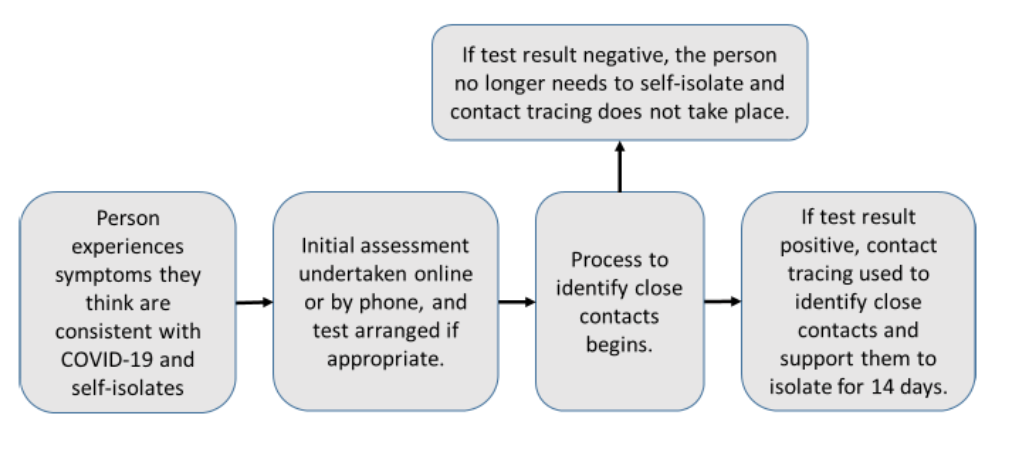 Person experiences symptoms they think are consistent with COVID-19 and self-isolates

Initial assessment undertaken online or by phone, and test arranged if appropriate.

Process to identify close contacts begins.

If test result negative, the person no longer needs to self-isolate and contact tracing does not take place.

If test result positive, contact tracing used to identify close contacts and support them to isolate for 14 days.